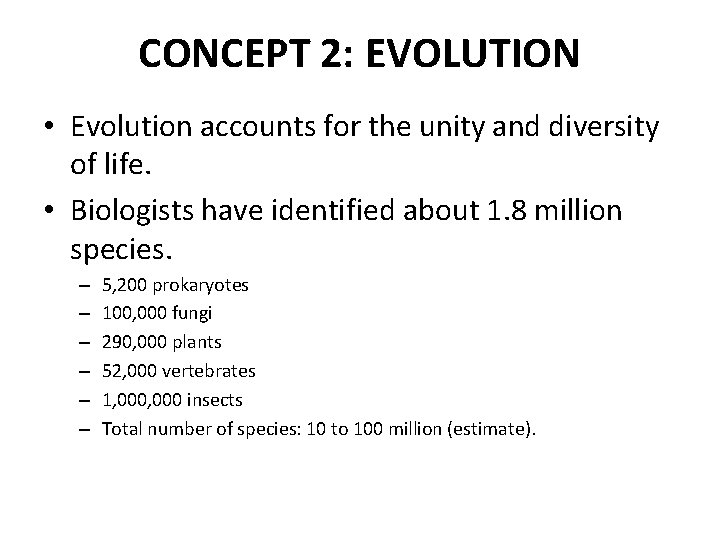 CONCEPT 2: EVOLUTION

• Evolution accounts for the unity and diversity of life.

• Biologists have identified about 1.8 million species.
– 5,200 prokaryotes
– 100,000 fungi
– 290,000 plants
– 52,000 vertebrates
– 1,000,000 insects
– Total number of species: 10 to 100 million (estimate).